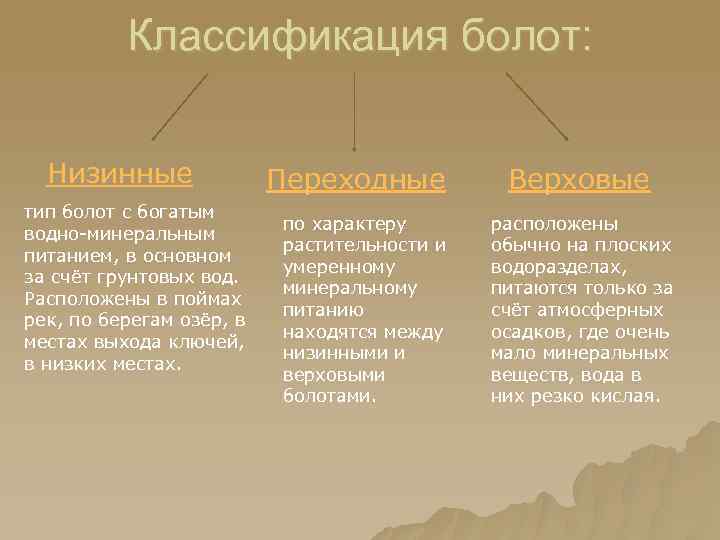 Классификация болот:

Низинные

тип болот с богатым водно-минеральным питанием, в основном за счёт грунтовых вод. Расположены в поймах рек, по берегам озёр, в местах выхода ключей, в низких местах.

Переходные

по характеру растительности и умеренному минеральному питанию находятся между низинными и верховыми болотами.

Верховые

расположены обычно на плоских водоразделах, питаются только за счёт атмосферных осадков, где очень мало минеральных веществ, вода в них резко кислая.